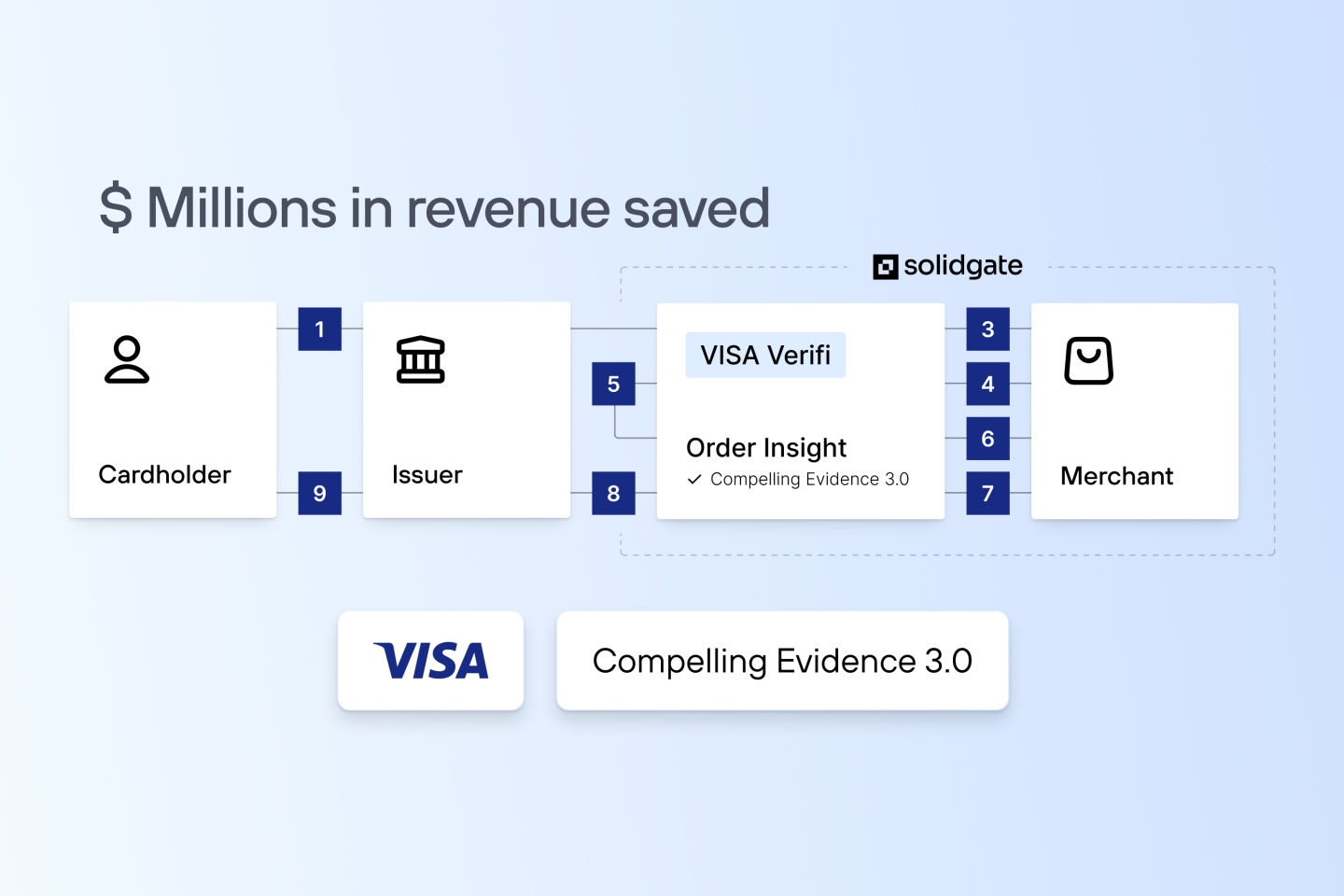 $ Millions in revenue saved

solidgate

Cardholder

1

9

Issuer

5

8

VISA Verifi

Order Insight
✓ Compelling Evidence 3.0

3

4

6

7

Merchant

VISA

Compelling Evidence 3.0